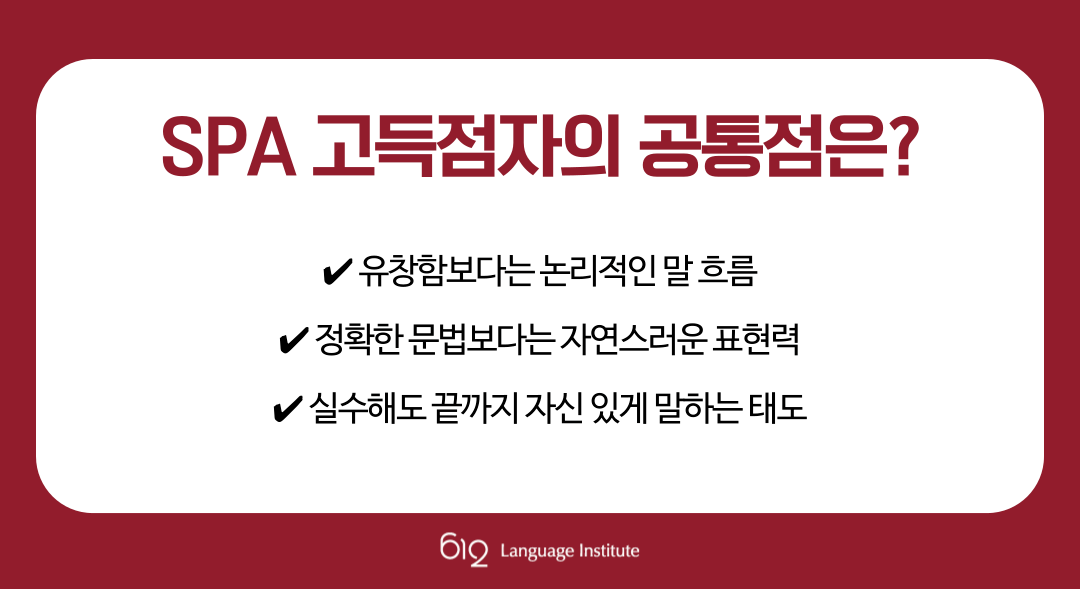 SPA 고득점자의 공통점은?

✔ 유창함보다는 논리적인 말 흐름

✔ 정확한 문법보다는 자연스러운 표현력

✔ 실수해도 끝까지 자신 있게 말하는 태도

612 Language Institute